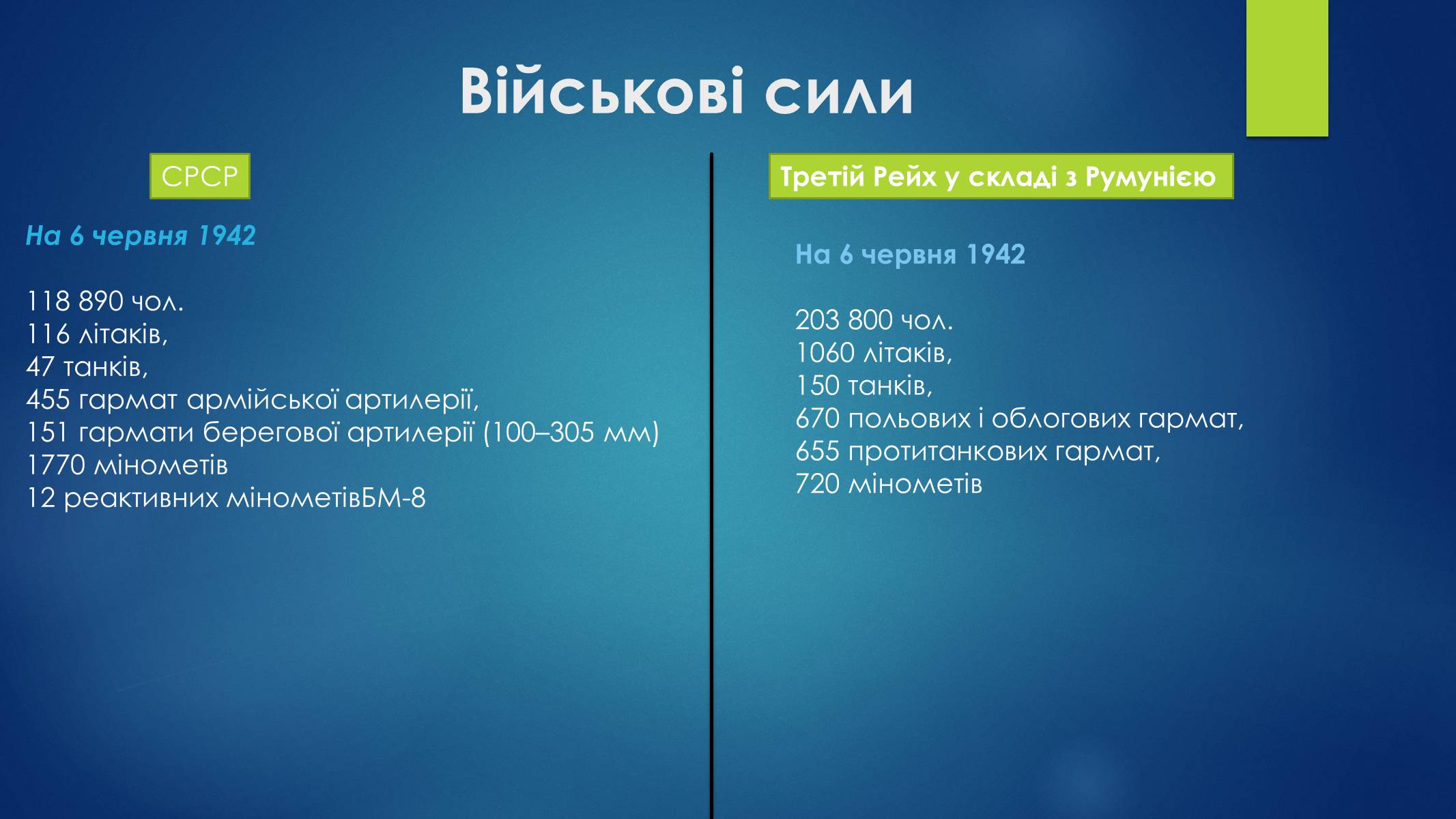 Військові сили

СРСР

На 6 червня 1942

118 890 чол.
116 літаків,
47 танків,
455 гармат армійської артилерії,
151 гармати берегової артилерії (100–305 мм)
1770 мінометів
12 реактивних мінометівБМ-8

Третій Рейх у складі з Румунією

На 6 червня 1942

203 800 чол.
1060 літаків,
150 танків,
670 польових і облогових гармат,
655 протитанкових гармат,
720 мінометів